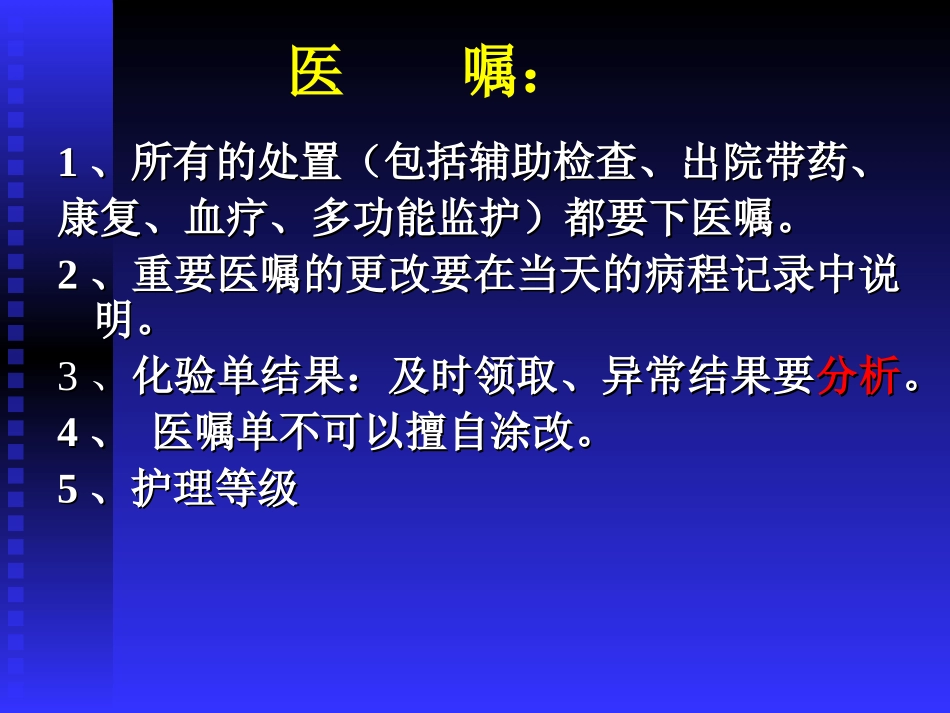 医　　嘱：

1、所有的处置（包括辅助检查、出院带药、康复、血疗、多功能监护）都要下医嘱。

2、重要医嘱的更改要在当天的病程记录中说明。

3、化验单结果：及时领取、异常结果要分析。

4、　医嘱单不可以擅自涂改。

5、护理等级